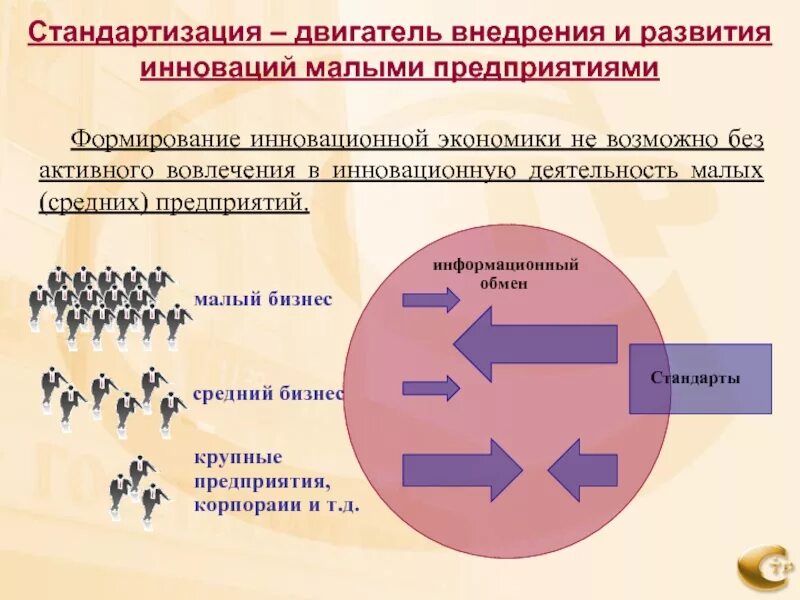 Стандартизация – двигатель внедрения и развития инноваций малыми предприятиями

Формирование инновационной экономики не возможно без активного вовлечения в инновационную деятельность малых (средних) предприятий.

малый бизнес

средний бизнес

крупные предприятия, корпораии и т.д.

информационный обмен

Стандарты